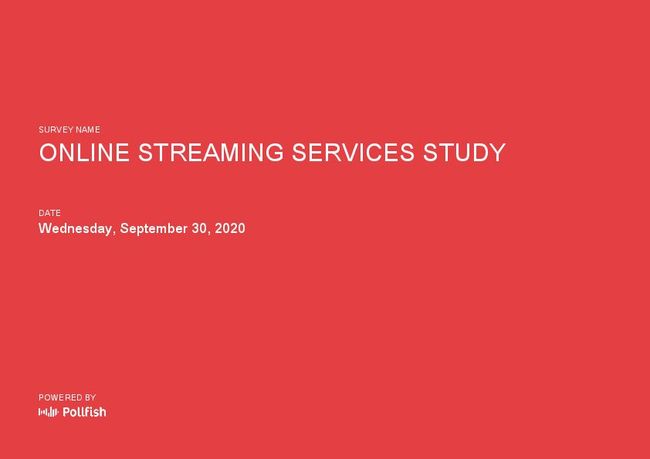 SURVEY NAME
ONLINE STREAMING SERVICES STUDY

DATE
Wednesday, September 30, 2020

POWERED BY
Pollfish